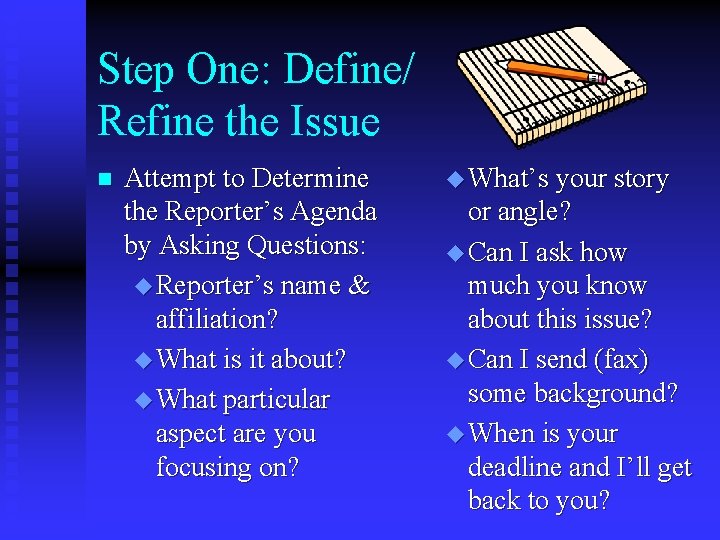 Step One: Define/ Refine the Issue

■ Attempt to Determine the Reporter's Agenda by Asking Questions:

◆ Reporter's name & affiliation?

◆ What is it about?

◆ What particular aspect are you focusing on?

◆ What's your story or angle?

◆ Can I ask how much you know about this issue?

◆ Can I send (fax) some background?

◆ When is your deadline and I'll get back to you?